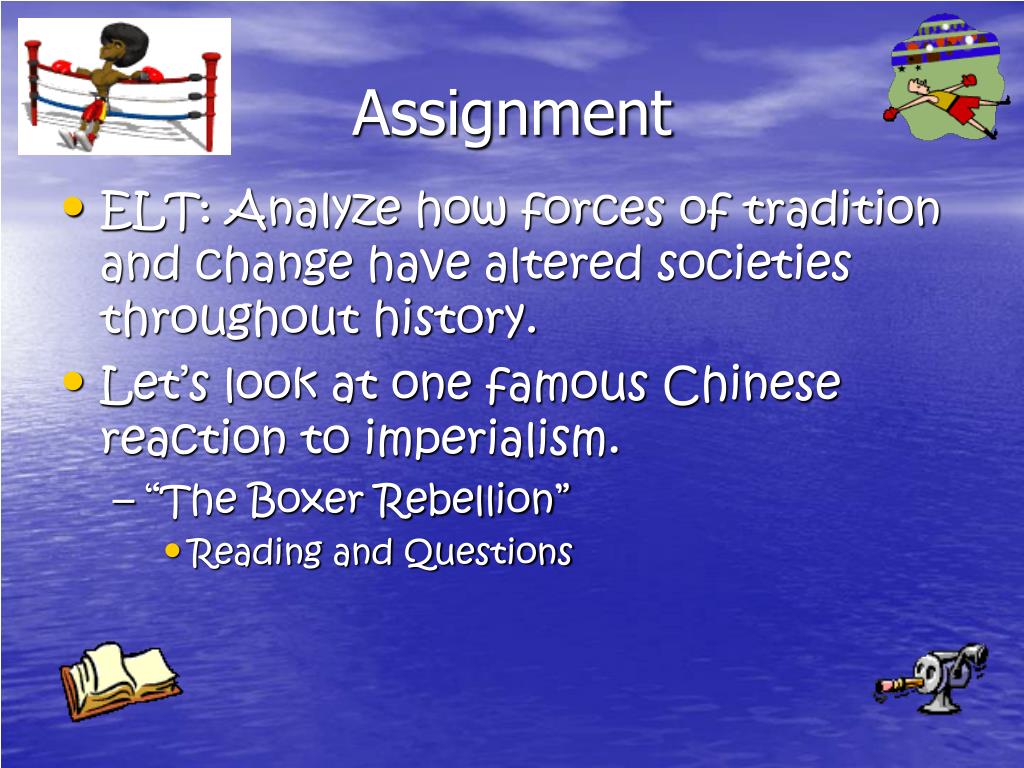 Assignment

• ELT: Analyze how forces of tradition and change have altered societies throughout history.
• Let's look at one famous Chinese reaction to imperialism.
– "The Boxer Rebellion"
• Reading and Questions